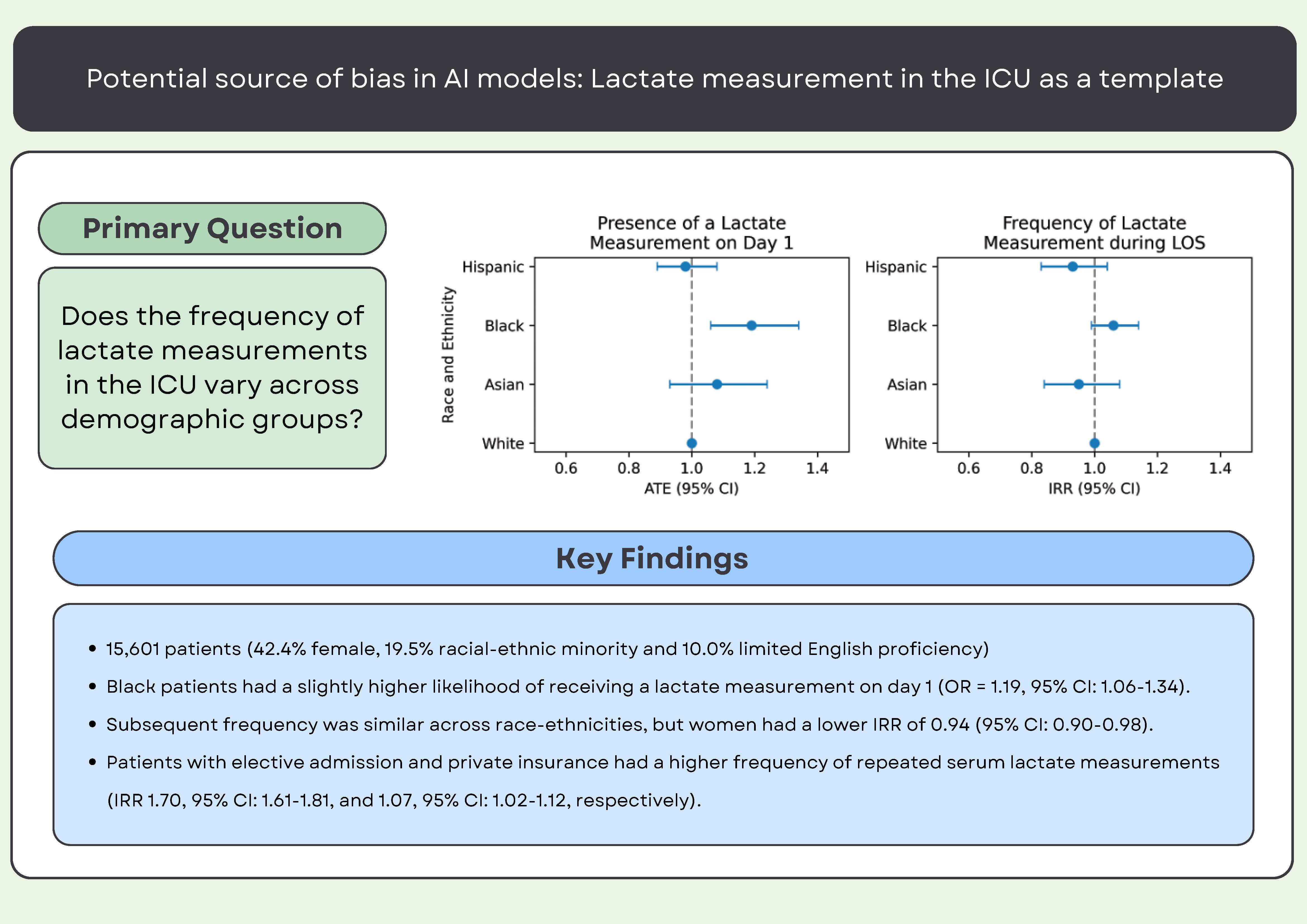 Potential source of bias in AI models: Lactate measurement in the ICU as a template

Primary Question

Does the frequency of lactate measurements in the ICU vary across demographic groups?

Presence of a Lactate Measurement on Day 1

Race and Ethnicity

Hispanic
Black
Asian
White

0.6 0.8 1.0 1.2 1.4
ATE (95% CI)

Frequency of Lactate Measurement during LOS

Hispanic
Black
Asian
White

0.6 0.8 1.0 1.2 1.4
IRR (95% CI)

Key Findings

• 15,601 patients (42.4% female, 19.5% racial-ethnic minority and 10.0% limited English proficiency)
• Black patients had a slightly higher likelihood of receiving a lactate measurement on day 1 (OR = 1.19, 95% CI: 1.06-1.34).
• Subsequent frequency was similar across race-ethnicities, but women had a lower IRR of 0.94 (95% CI: 0.90-0.98).
• Patients with elective admission and private insurance had a higher frequency of repeated serum lactate measurements (IRR 1.70, 95% CI: 1.61-1.81, and 1.07, 95% CI: 1.02-1.12, respectively).